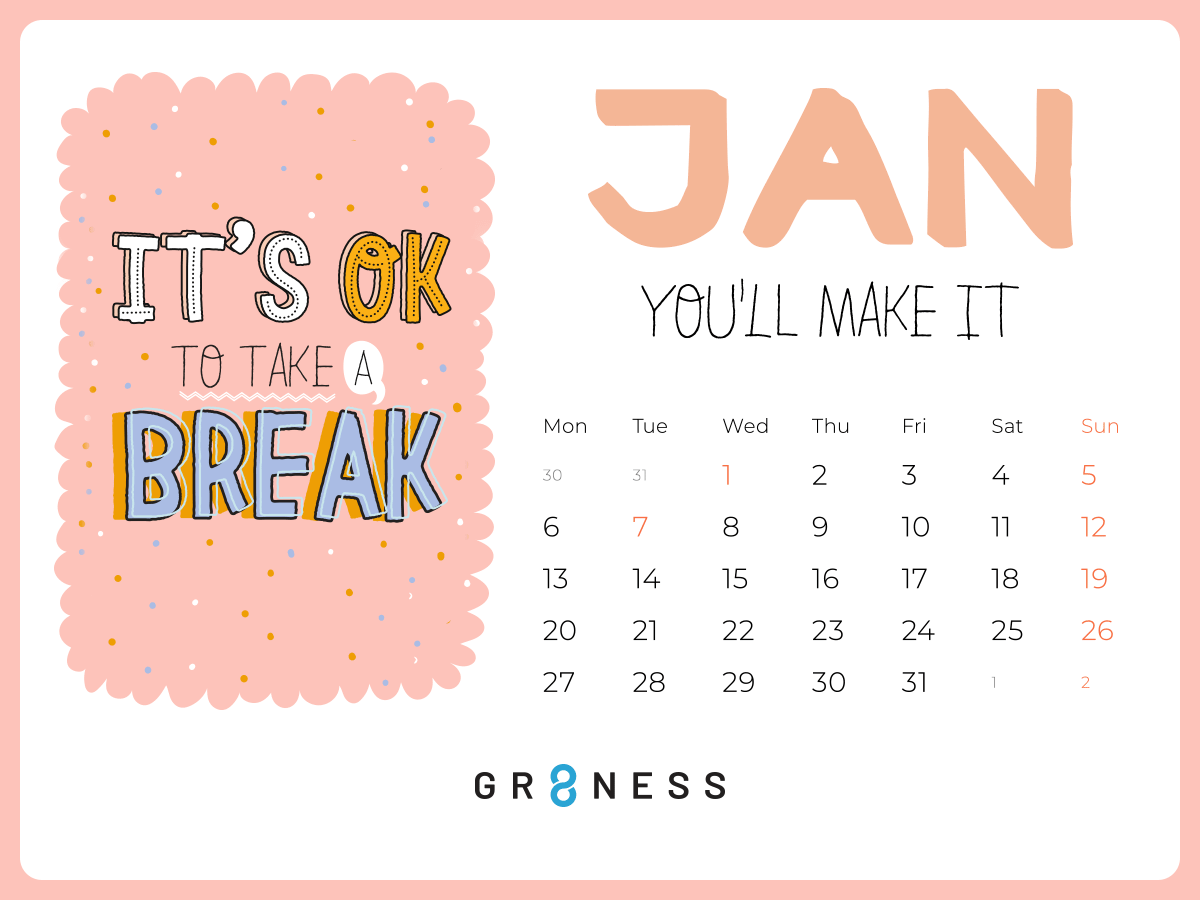 IT'S OK TO TAKE A BREAK

JAN

YOU'LL MAKE IT

| Mon | Tue | Wed | Thu | Fri | Sat | Sun |
|---|---|---|---|---|---|---|
| 30 | 31 | 1 | 2 | 3 | 4 | 5 |
| 6 | 7 | 8 | 9 | 10 | 11 | 12 |
| 13 | 14 | 15 | 16 | 17 | 18 | 19 |
| 20 | 21 | 22 | 23 | 24 | 25 | 26 |
| 27 | 28 | 29 | 30 | 31 | 1 | 2 |

GR8NESS